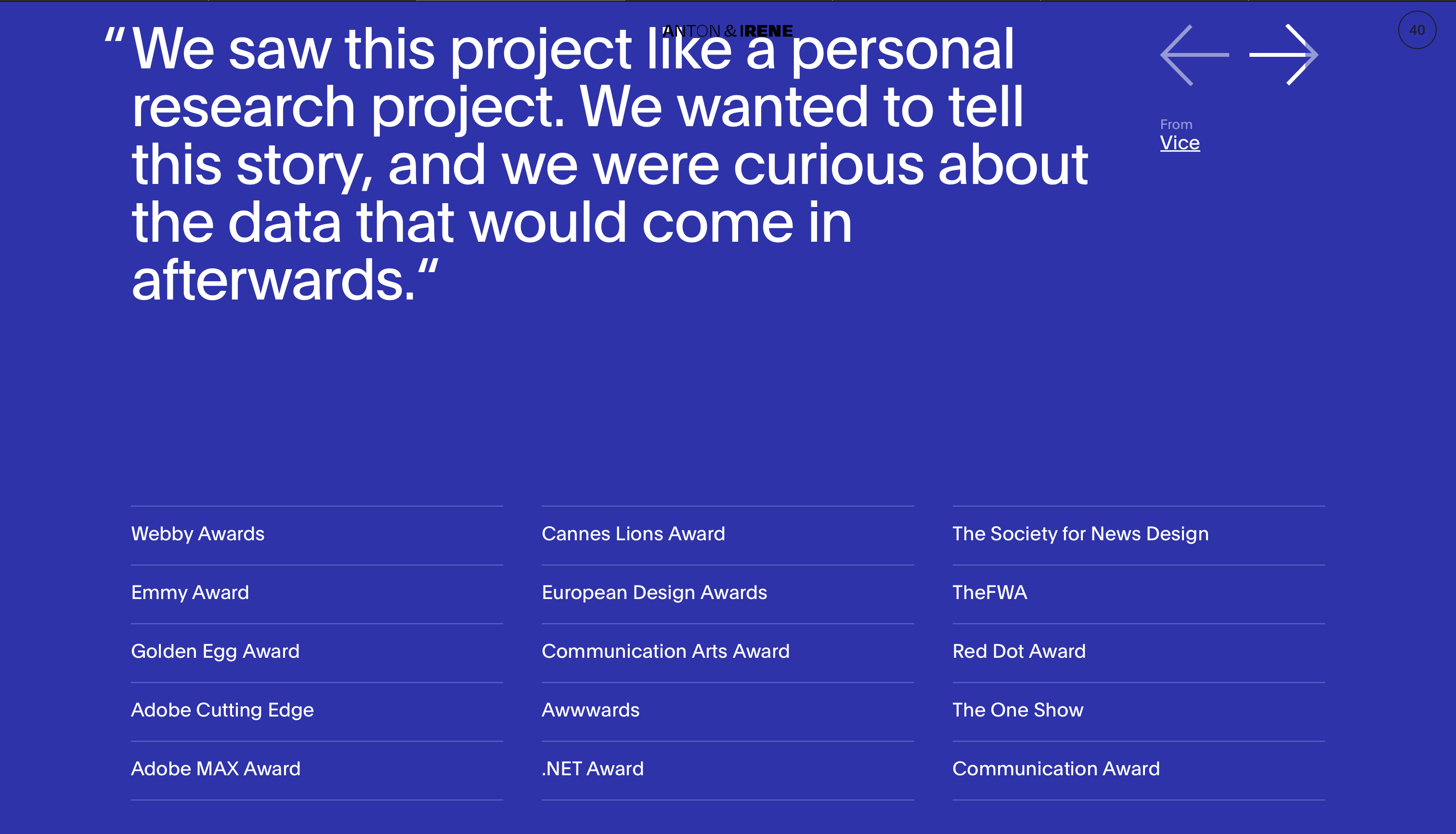 ANTON & IRENE

40

“We saw this project like a personal research project. We wanted to tell this story, and we were curious about the data that would come in afterwards.“

From
Vice

Webby Awards

Emmy Award

Golden Egg Award

Adobe Cutting Edge

Adobe MAX Award

Cannes Lions Award

European Design Awards

Communication Arts Award

Awwwards

.NET Award

The Society for News Design

TheFWA

Red Dot Award

The One Show

Communication Award